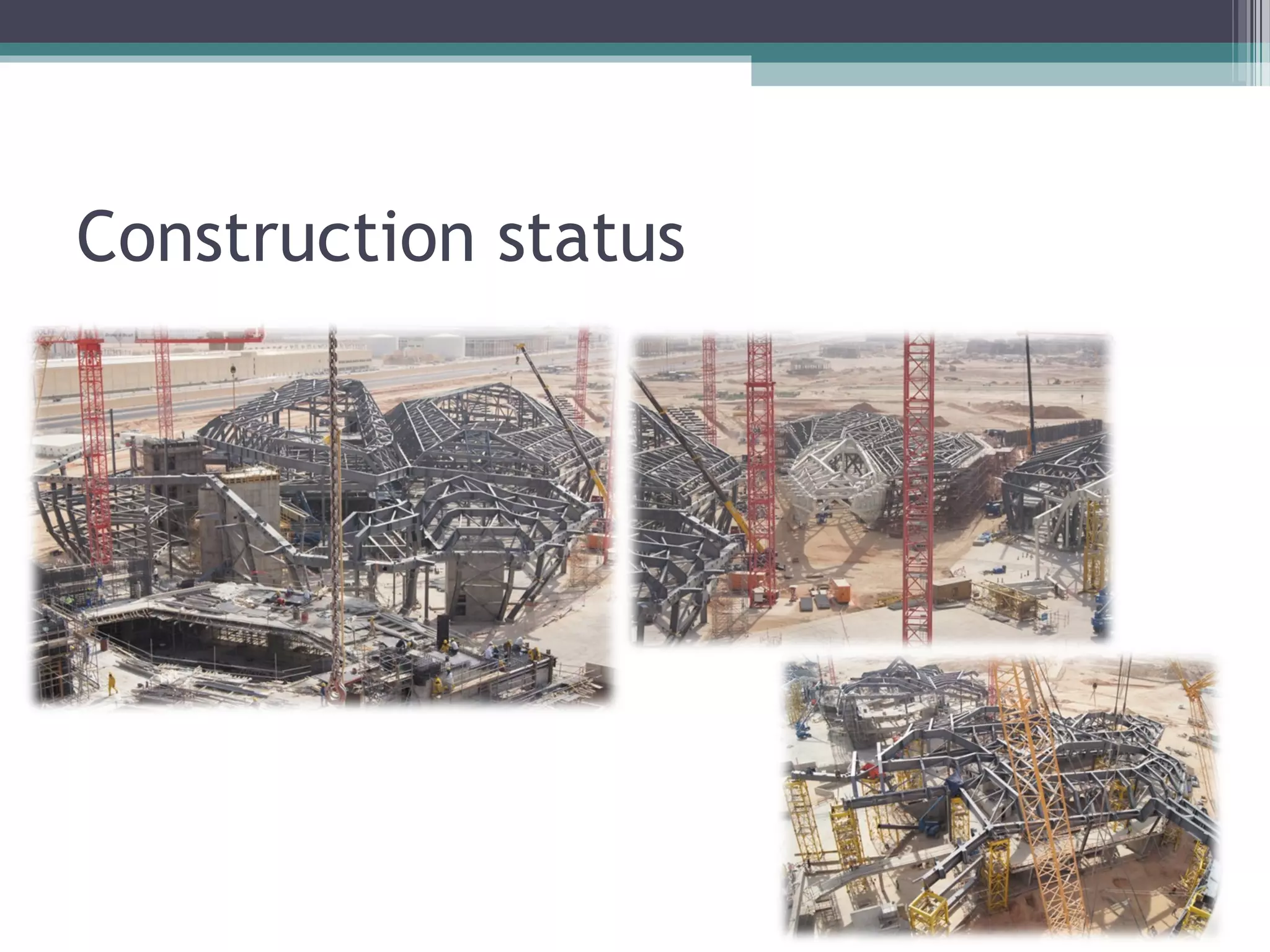 Construction status